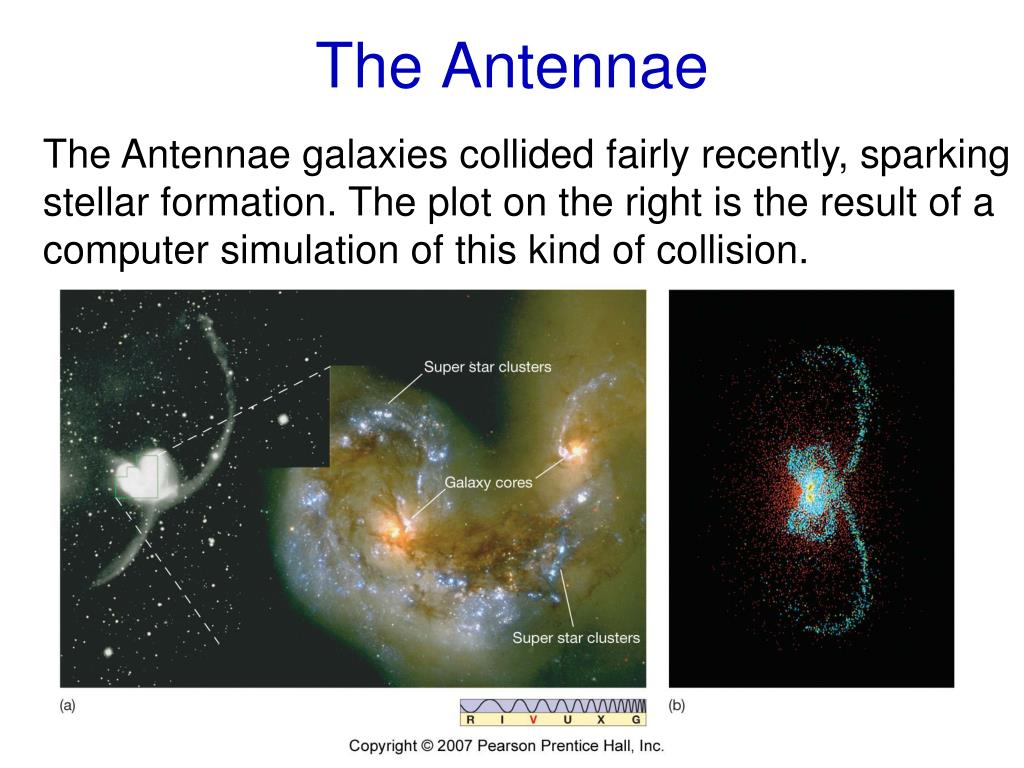 The Antennae

The Antennae galaxies collided fairly recently, sparking stellar formation. The plot on the right is the result of a computer simulation of this kind of collision.

Super star clusters

Galaxy cores

Super star clusters

(a)

R I V U X G

(b)

Copyright © 2007 Pearson Prentice Hall, Inc.